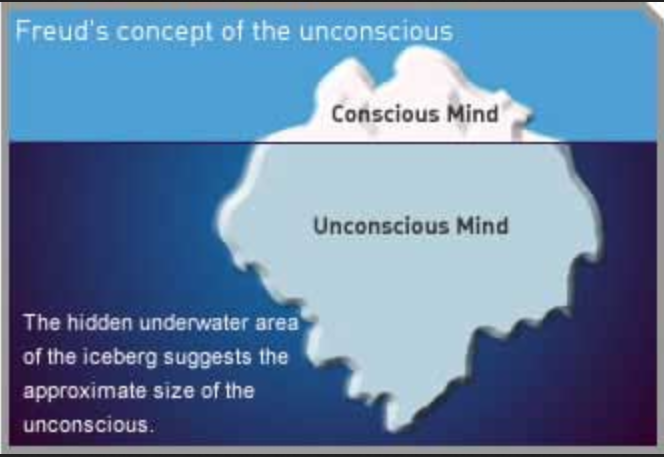 Freud's concept of the unconscious

Conscious Mind

Unconscious Mind

The hidden underwater area of the iceberg suggests the approximate size of the unconscious.